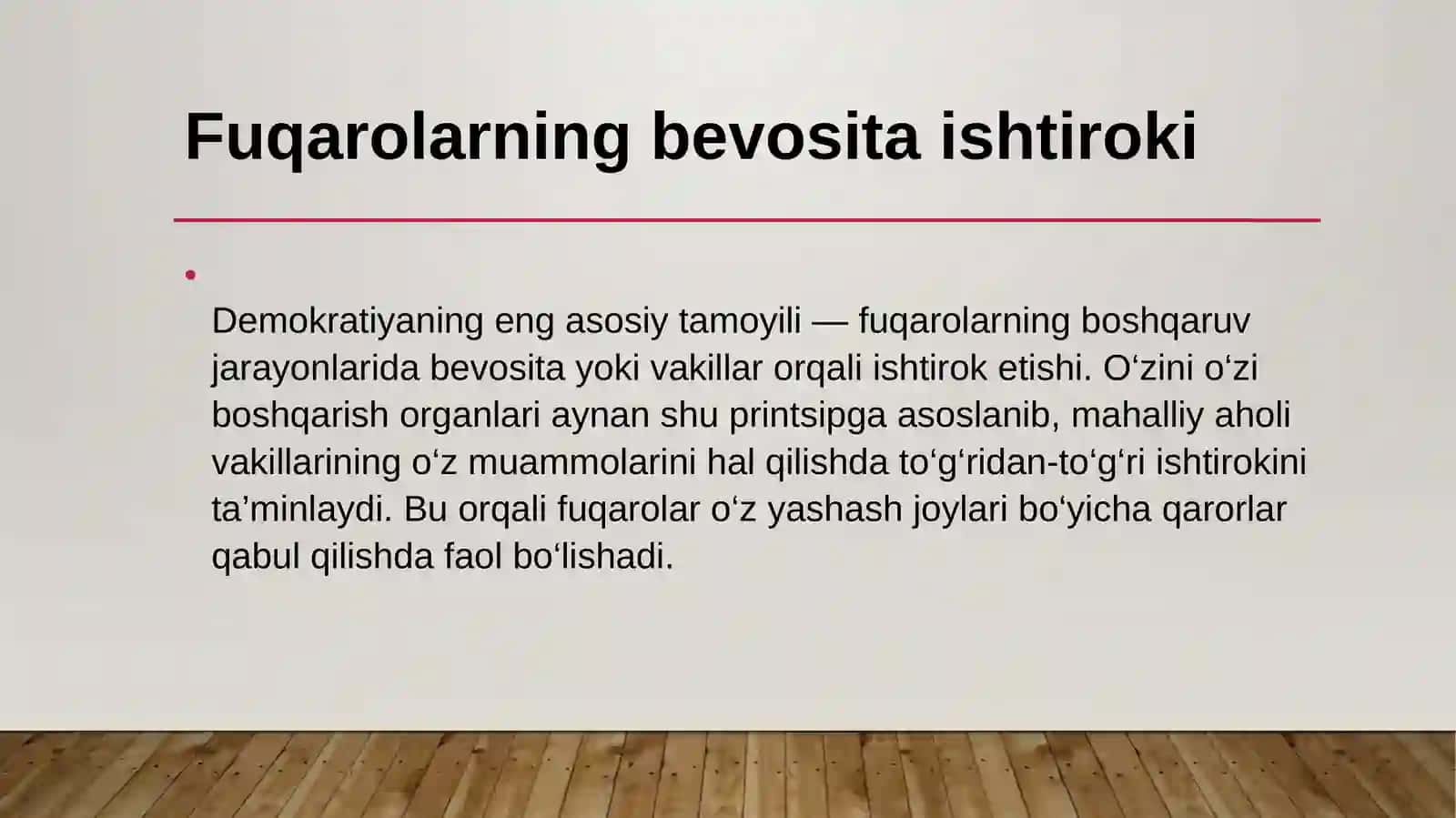 Fuqarolarning bevosita ishtiroki

•

Demokratiyaning eng asosiy tamoyili — fuqarolarning boshqaruv jarayonlarida bevosita yoki vakillar orqali ishtirok etishi. O‘zini o‘zi boshqarish organlari aynan shu printsipga asoslanib, mahalliy aholi vakillarining o‘z muammolarini hal qilishda to‘g‘ridan-to‘g‘ri ishtirokini ta’minlaydi. Bu orqali fuqarolar o‘z yashash joylari bo‘yicha qarorlar qabul qilishda faol bo‘lishadi.